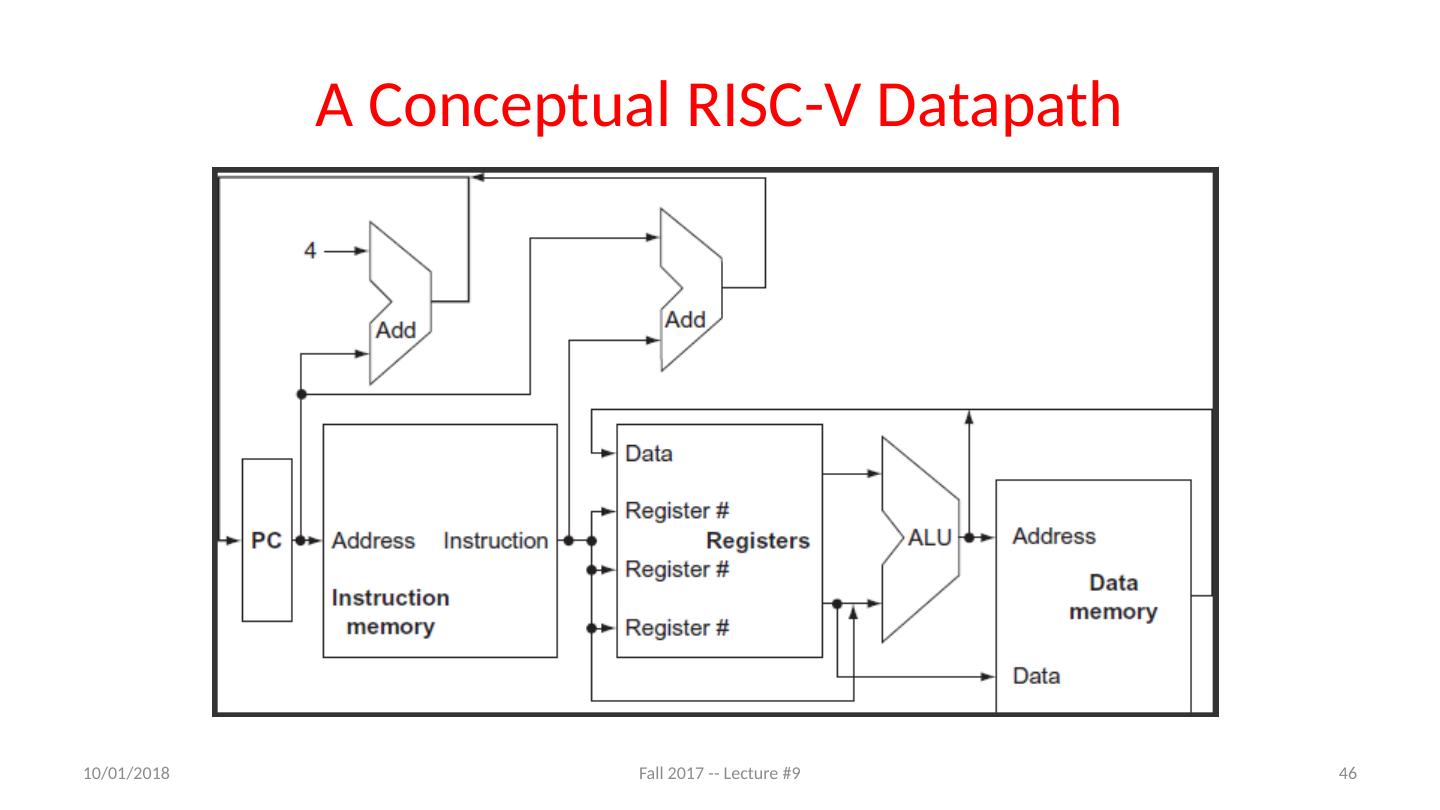 A Conceptual RISC-V Datapath

4

Add

Add

PC

Address Instruction

Instruction memory

Data

Register #

Registers

Register #

Register #

ALU

Address

Data memory

Data

10/01/2018

Fall 2017 -- Lecture #9

46